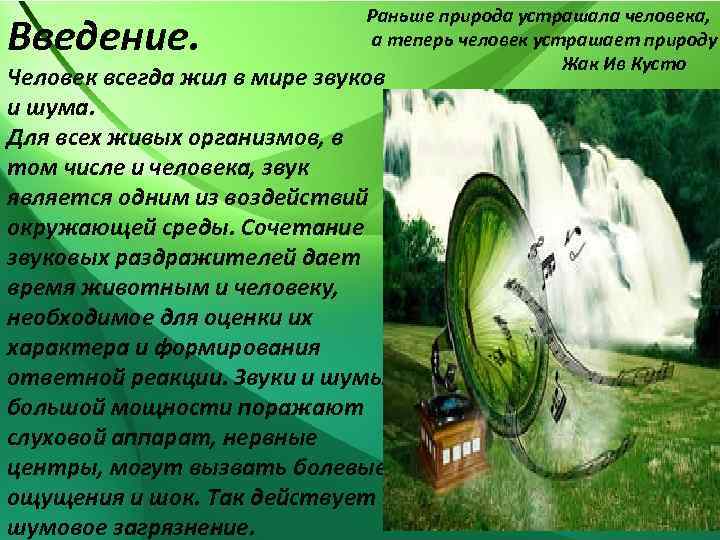 Введение.

Раньше природа устрашала человека, а теперь человек устрашает природу
Жак Ив Кусто

Человек всегда жил в мире звуков и шума.
Для всех живых организмов, в том числе и человека, звук является одним из воздействий окружающей среды. Сочетание звуковых раздражителей дает время животным и человеку, необходимое для оценки их характера и формирования ответной реакции. Звуки и шумы большой мощности поражают слуховой аппарат, нервные центры, могут вызвать болевые ощущения и шок. Так действует шумовое загрязнение.